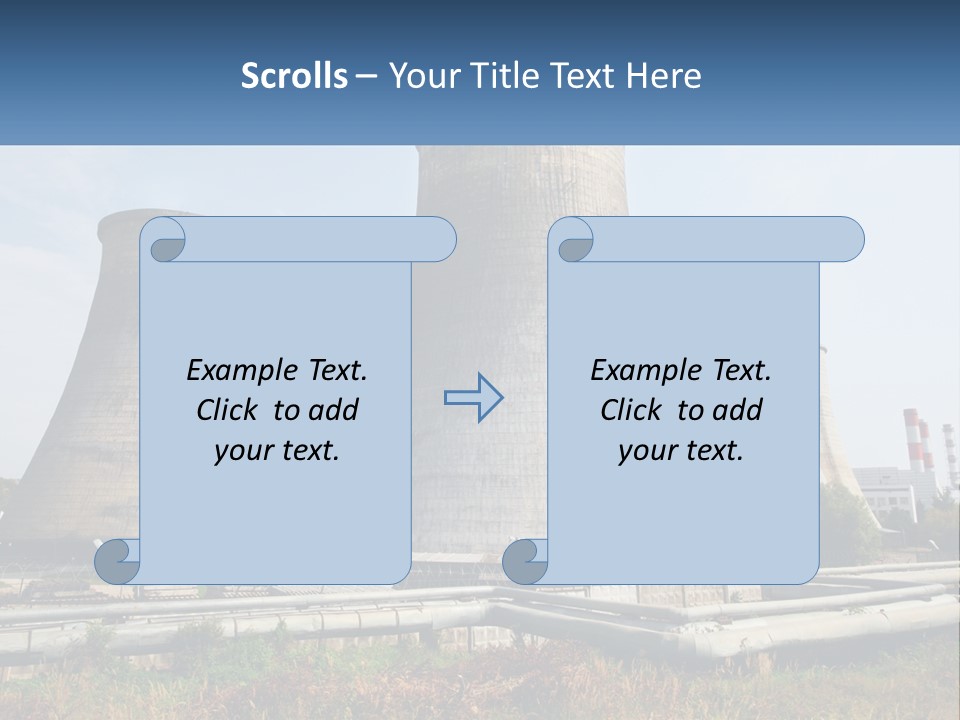 Scrolls – Your Title Text Here

Example Text. Click to add your text.

Example Text. Click to add your text.